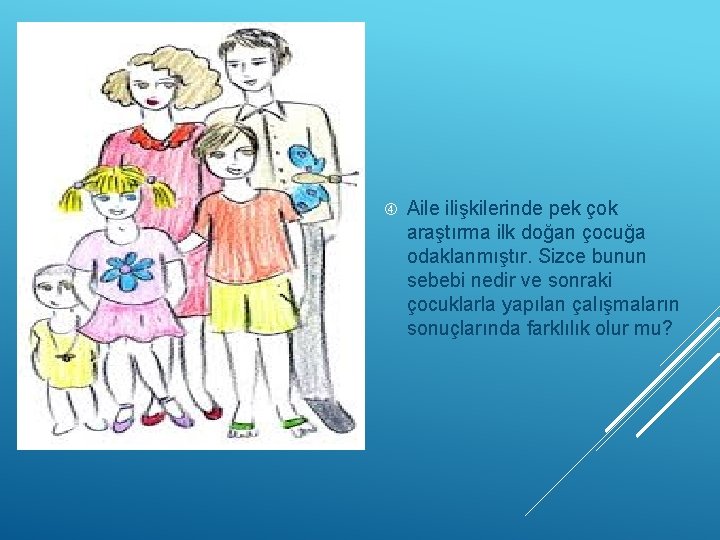 ④ Aile ilişkilerinde pek çok araştırma ilk doğan çocuğa odaklanmıştır. Sizce bunun sebebi nedir ve sonraki çocuklarla yapılan çalışmaların sonuçlarında farklılık olur mu?